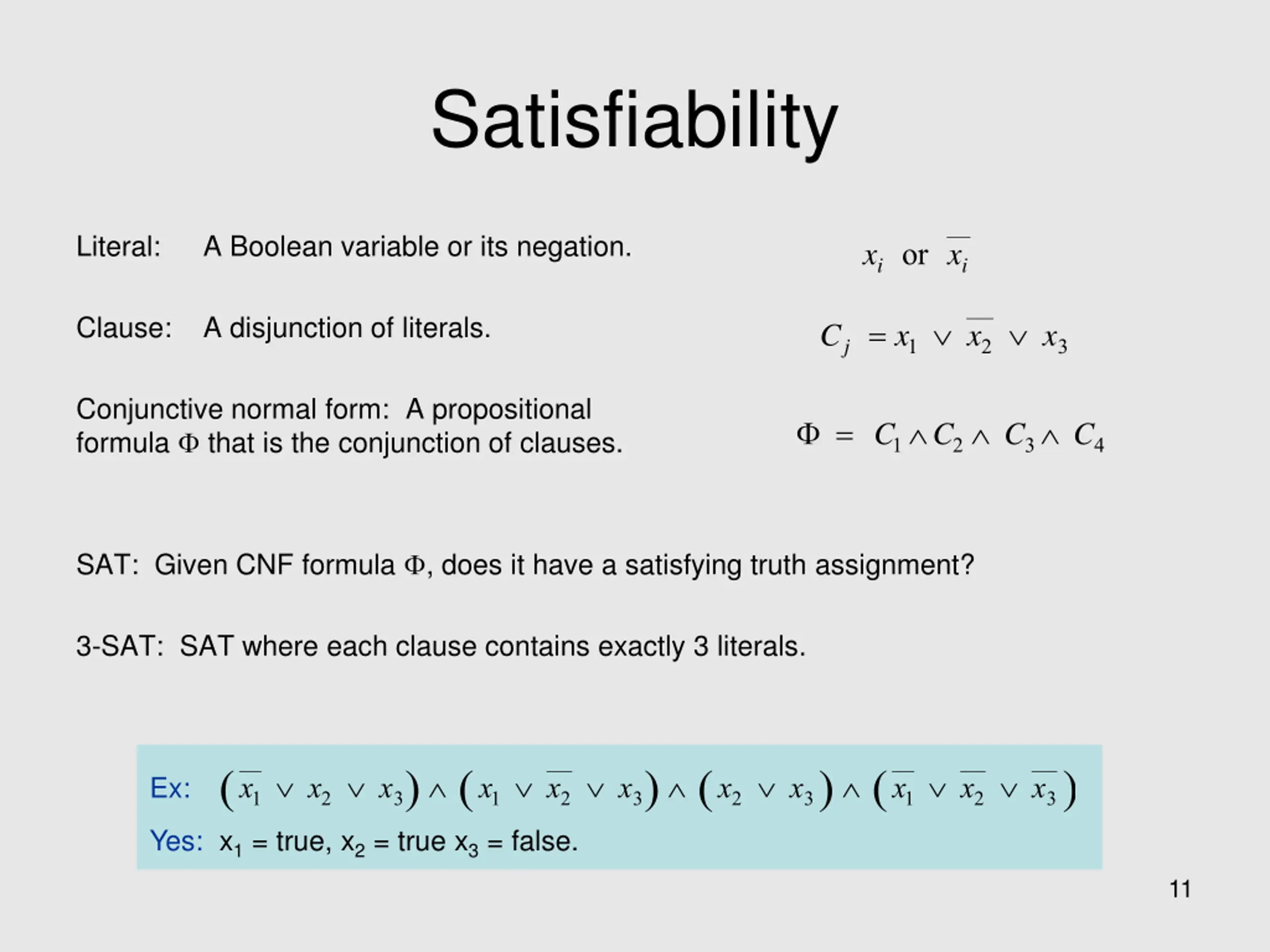 Satisfiability

Literal: A Boolean variable or its negation.

$x_i$ or $\overline{x_i}$

Clause: A disjunction of literals.

$C_j = x_1 \vee \overline{x_2} \vee x_3$

Conjunctive normal form: A propositional formula $\Phi$ that is the conjunction of clauses.

$\Phi = C_1 \wedge C_2 \wedge C_3 \wedge C_4$

SAT: Given CNF formula $\Phi$, does it have a satisfying truth assignment?

3-SAT: SAT where each clause contains exactly 3 literals.

Ex: $(\overline{x_1} \vee x_2 \vee x_3) \wedge (x_1 \vee \overline{x_2} \vee x_3) \wedge (x_2 \vee x_3) \wedge (\overline{x_1} \vee \overline{x_2} \vee \overline{x_3})$

Yes: $x_1$ = true, $x_2$ = true $x_3$ = false.

11